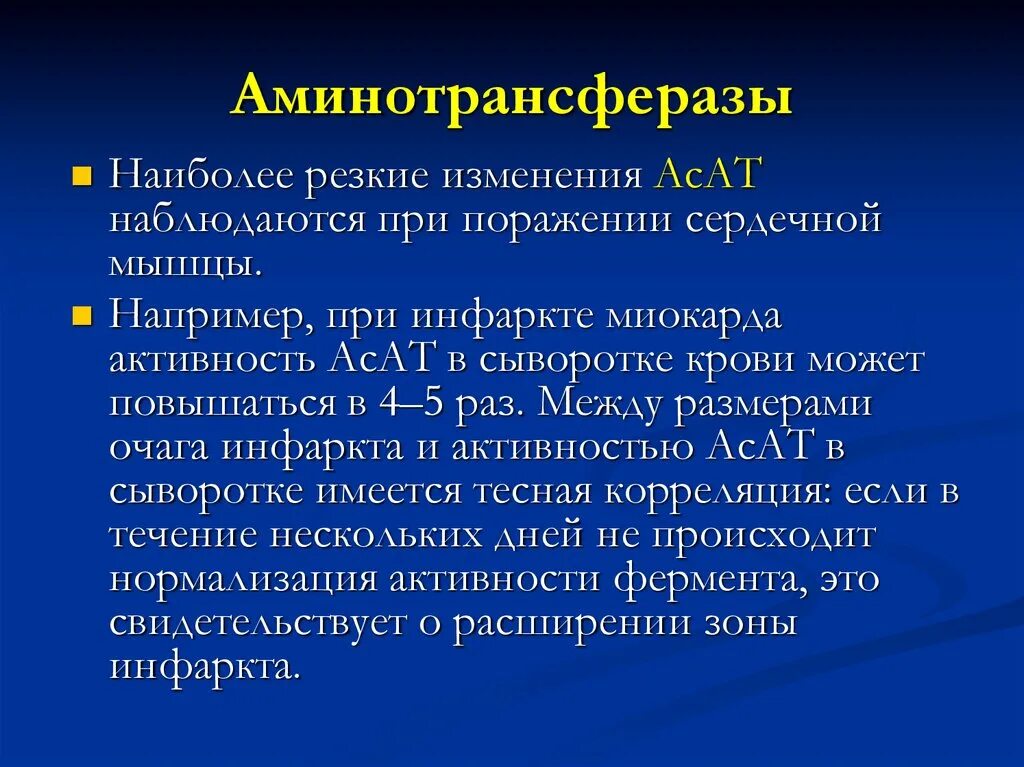 Аминотрансферазы

Наиболее резкие изменения АсАТ наблюдаются при поражении сердечной мышцы.

Например, при инфаркте миокарда активность АсАТ в сыворотке крови может повышаться в 4–5 раз. Между размерами очага инфаркта и активностью АсАТ в сыворотке имеется тесная корреляция: если в течение нескольких дней не происходит нормализация активности фермента, это свидетельствует о расширении зоны инфаркта.